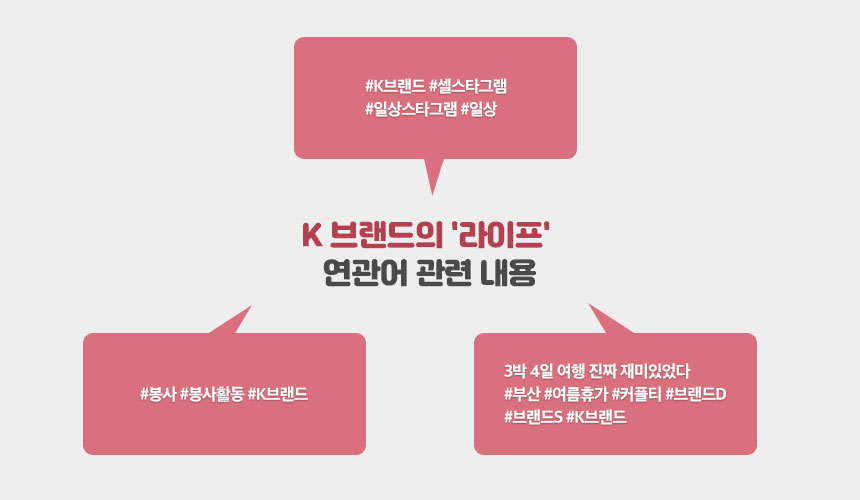 #K브랜드 #셀스타그램
#일상스타그램 #일상

K 브랜드의 '라이프'
연관어 관련 내용

#봉사 #봉사활동 #K브랜드

3박 4일 여행 진짜 재미있었다
#부산 #여름휴가 #커플티 #브랜드D
#브랜드S #K브랜드